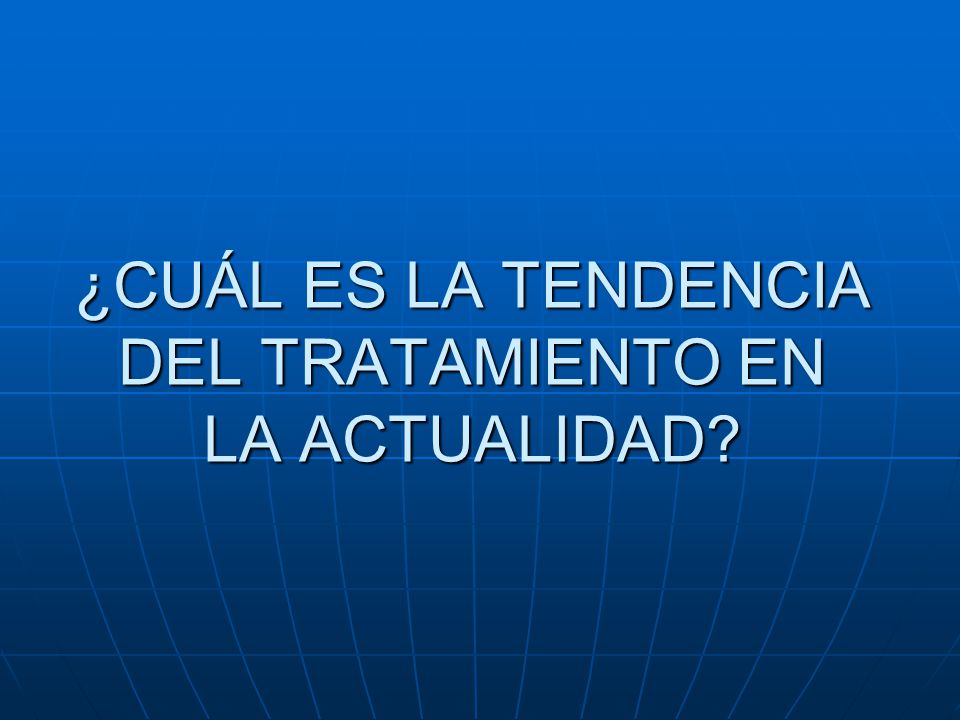 ¿CUÁL ES LA TENDENCIA DEL TRATAMIENTO EN LA ACTUALIDAD?